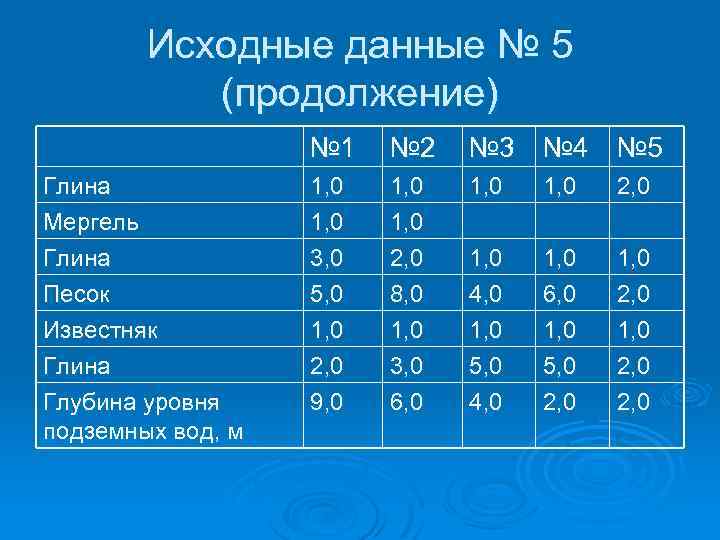 Исходные данные № 5 (продолжение)

|  | №1 | №2 | №3 | №4 | №5 |
|---|---|---|---|---|---|
| Глина | 1,0 | 1,0 | 1,0 | 1,0 | 2,0 |
| Мергель | 1,0 | 1,0 |  |  |  |
| Глина | 3,0 | 2,0 | 1,0 | 1,0 | 1,0 |
| Песок | 5,0 | 8,0 | 4,0 | 6,0 | 2,0 |
| Известняк | 1,0 | 1,0 | 1,0 | 1,0 | 1,0 |
| Глина | 2,0 | 3,0 | 5,0 | 5,0 | 2,0 |
| Глубина уровня подземных вод, м | 9,0 | 6,0 | 4,0 | 2,0 | 2,0 |